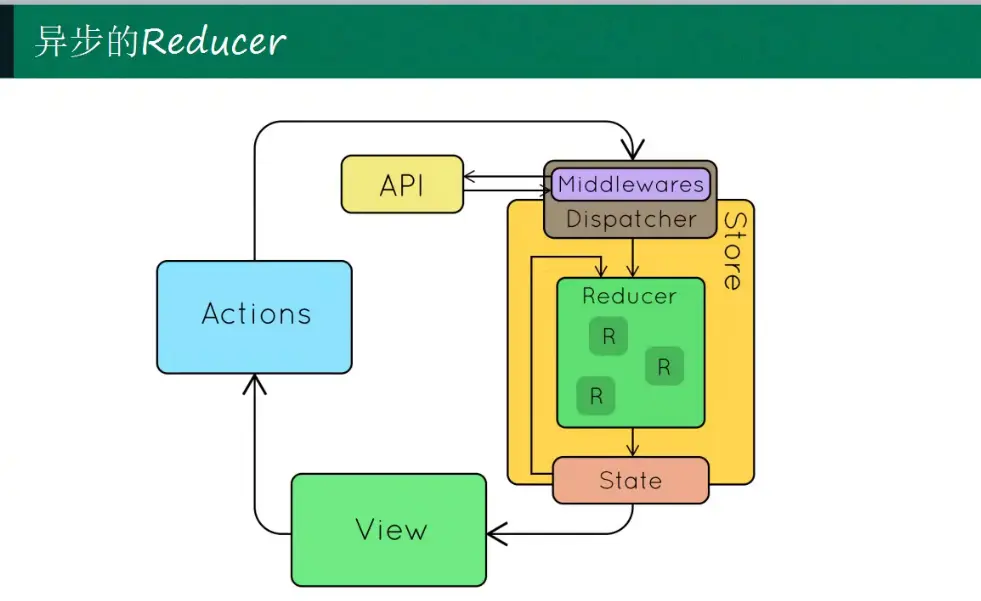 异步的Reducer

API

Middlewares

Dispatcher

Store

Actions

Reducer

R

R

R

State

View